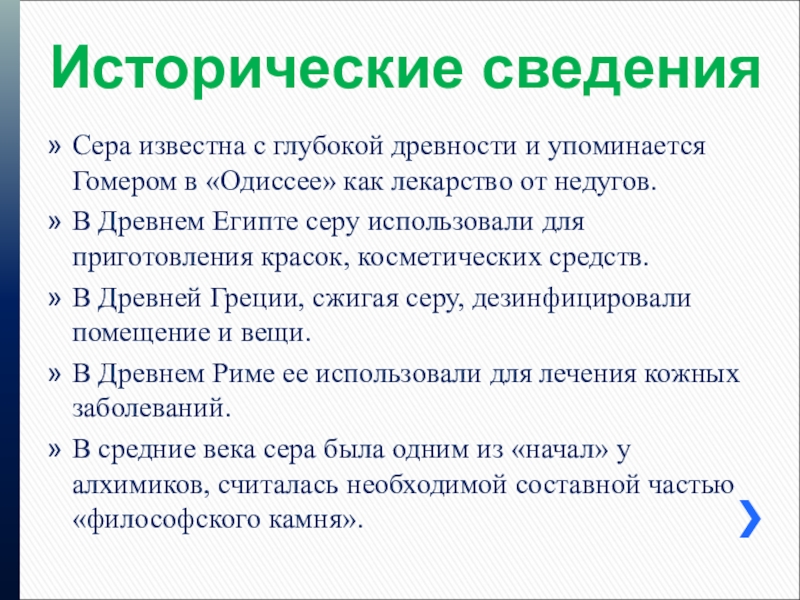 Исторические сведения

» Сера известна с глубокой древности и упоминается Гомером в «Одиссее» как лекарство от недугов.

» В Древнем Египте серу использовали для приготовления красок, косметических средств.

» В Древней Греции, сжигая серу, дезинфицировали помещение и вещи.

» В Древнем Риме ее использовали для лечения кожных заболеваний.

» В средние века сера была одним из «начал» у алхимиков, считалась необходимой составной частью «философского камня».